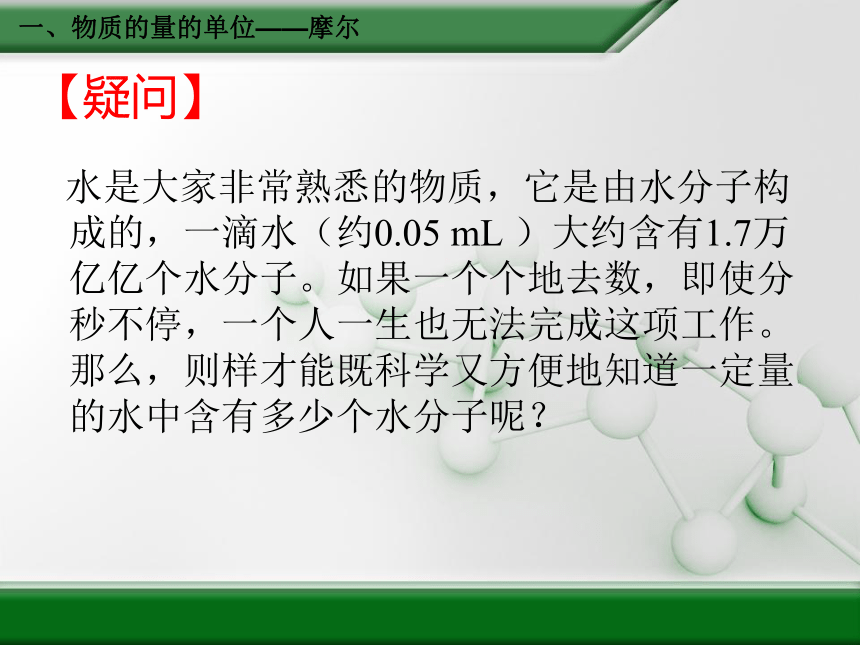 一、物质的量的单位——摩尔

【疑问】

水是大家非常熟悉的物质，它是由水分子构成的，一滴水（约0.05 mL ）大约含有1.7万亿亿个水分子。如果一个个地去数，即使分秒不停，一个人一生也无法完成这项工作。那么，则样才能既科学又方便地知道一定量的水中含有多少个水分子呢？